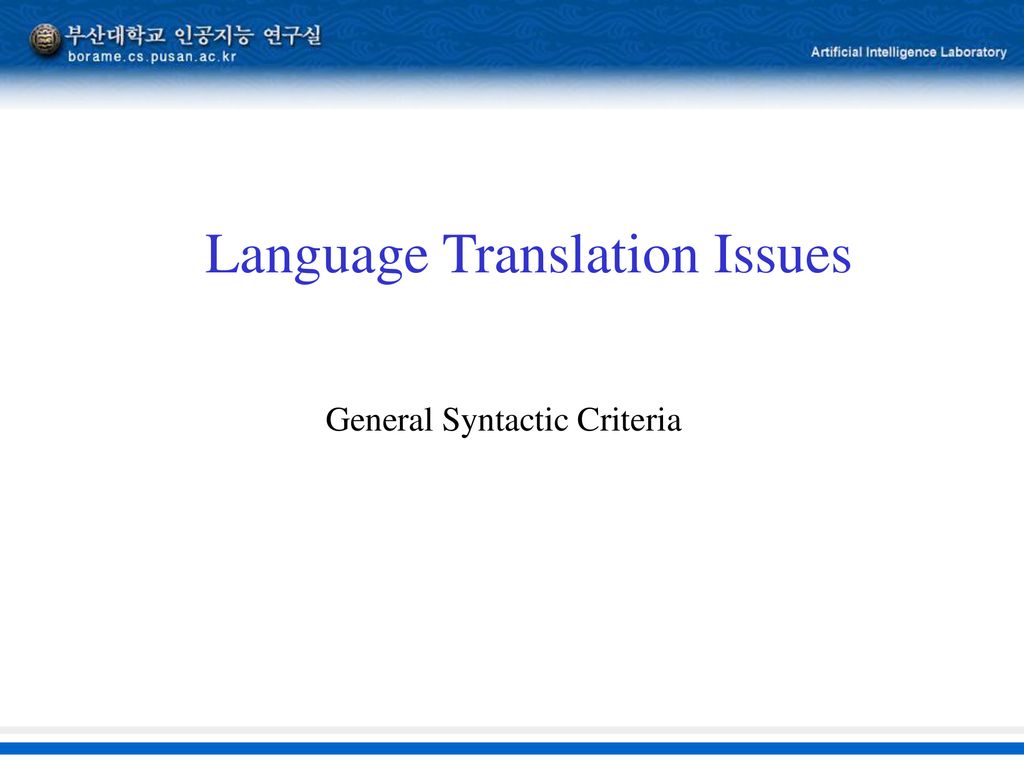 부산대학교 인공지능 연구실
borame.cs.pusan.ac.kr

Artificial Intelligence Laboratory

Language Translation Issues

General Syntactic Criteria